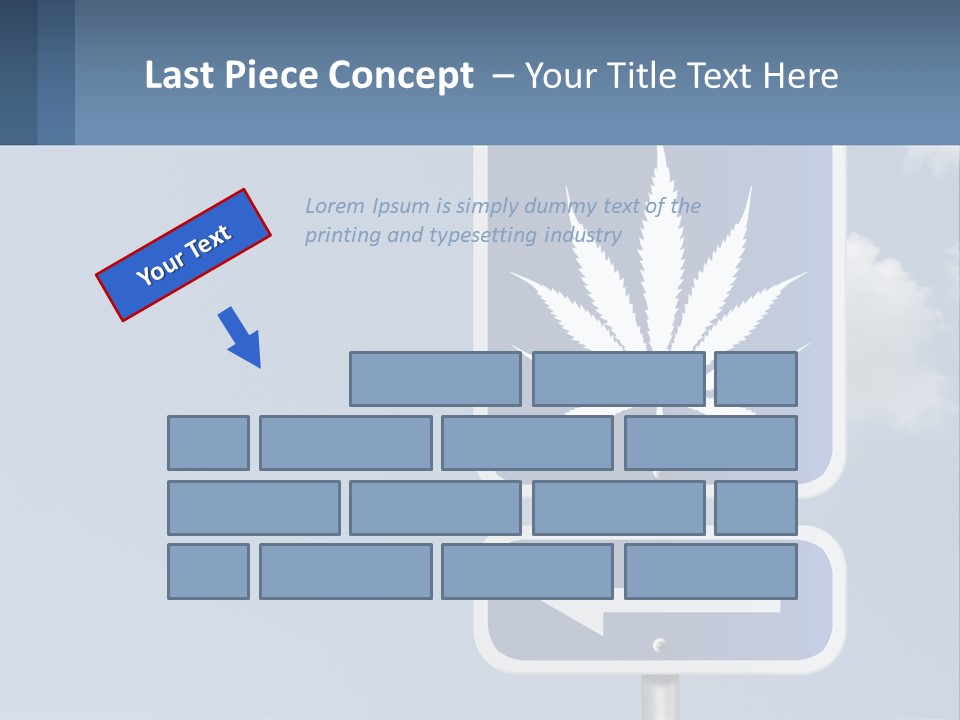 Last Piece Concept – Your Title Text Here

Your Text

Lorem Ipsum is simply dummy text of the printing and typesetting industry